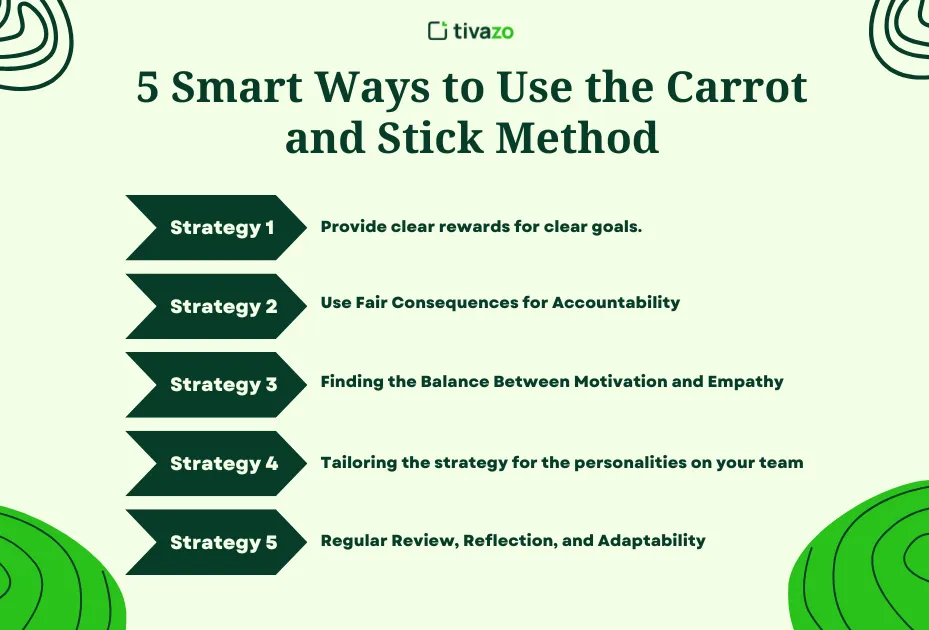 tivazo

5 Smart Ways to Use the Carrot and Stick Method

Strategy 1 Provide clear rewards for clear goals.

Strategy 2 Use Fair Consequences for Accountability

Strategy 3 Finding the Balance Between Motivation and Empathy

Strategy 4 Tailoring the strategy for the personalities on your team

Strategy 5 Regular Review, Reflection, and Adaptability